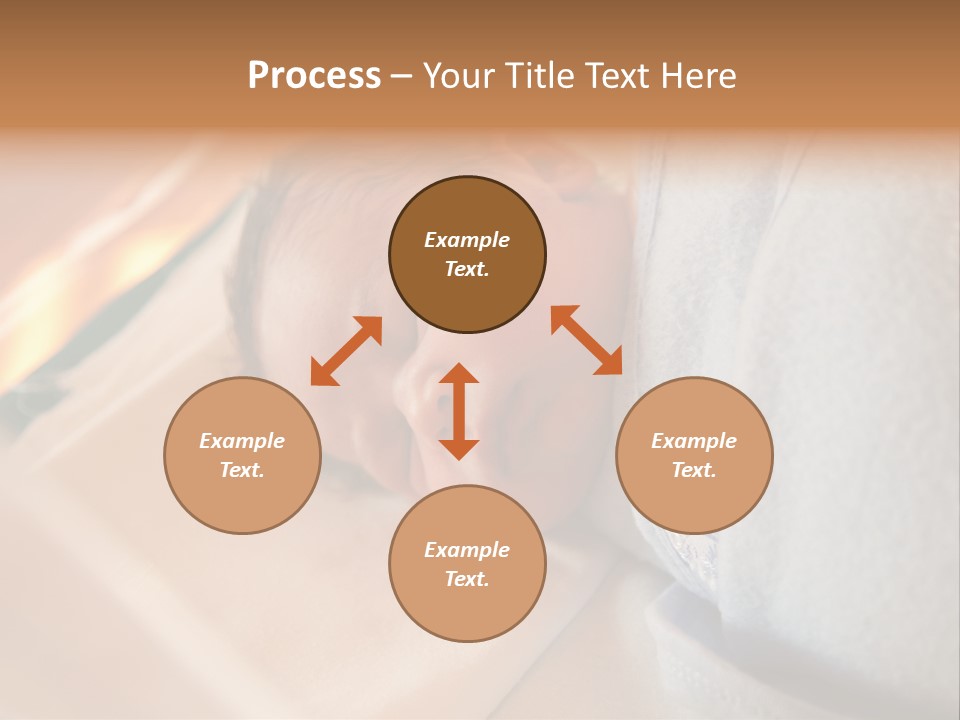 Process – Your Title Text Here

Example Text.

Example Text.

Example Text.

Example Text.